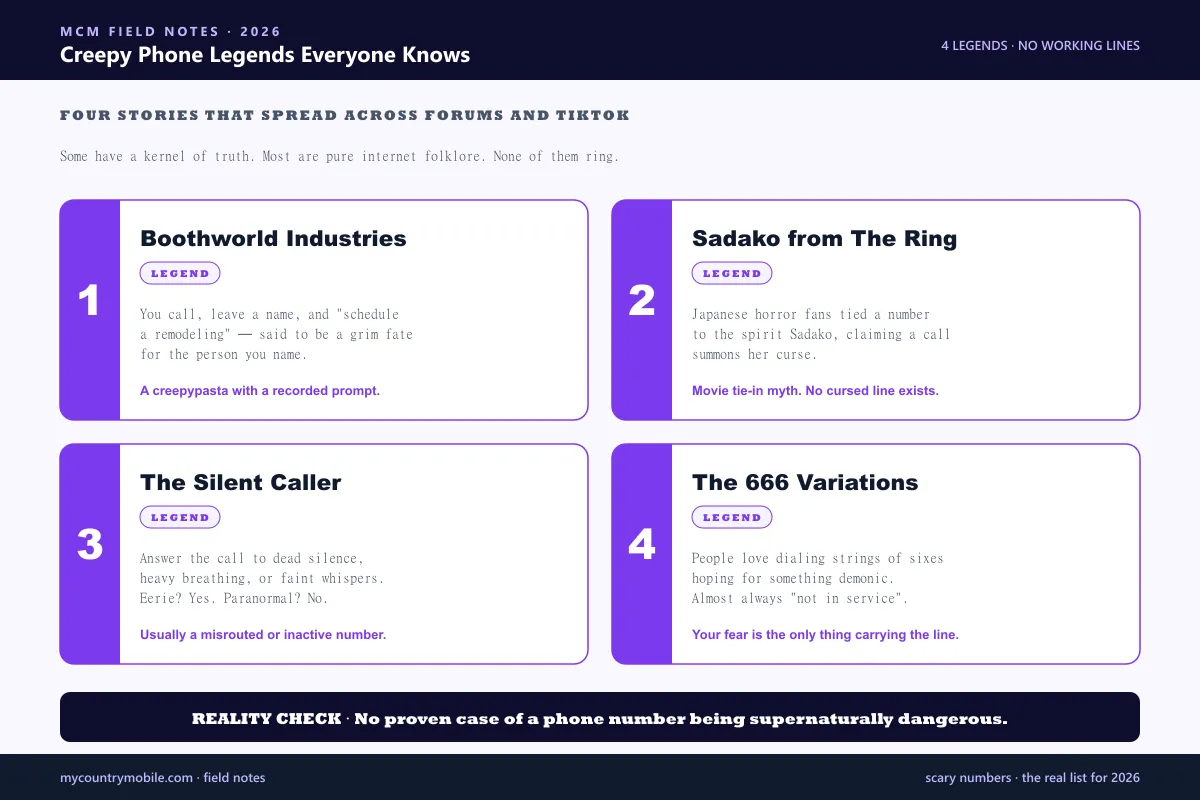 MCM FIELD NOTES · 2026
Creepy Phone Legends Everyone Knows

4 LEGENDS · NO WORKING LINES

FOUR STORIES THAT SPREAD ACROSS FORUMS AND TIKTOK

Some have a kernel of truth. Most are pure internet folklore. None of them ring.

1
Boothworld Industries
LEGEND
You call, leave a name, and "schedule a remodeling" — said to be a grim fate for the person you name.
A creepypasta with a recorded prompt.

2
Sadako from The Ring
LEGEND
Japanese horror fans tied a number to the spirit Sadako, claiming a call summons her curse.
Movie tie-in myth. No cursed line exists.

3
The Silent Caller
LEGEND
Answer the call to dead silence, heavy breathing, or faint whispers. Eerie? Yes. Paranormal? No.
Usually a misrouted or inactive number.

4
The 666 Variations
LEGEND
People love dialing strings of sixes hoping for something demonic. Almost always "not in service".
Your fear is the only thing carrying the line.

REALITY CHECK · No proven case of a phone number being supernaturally dangerous.

mycountrymobile.com · field notes

scary numbers · the real list for 2026